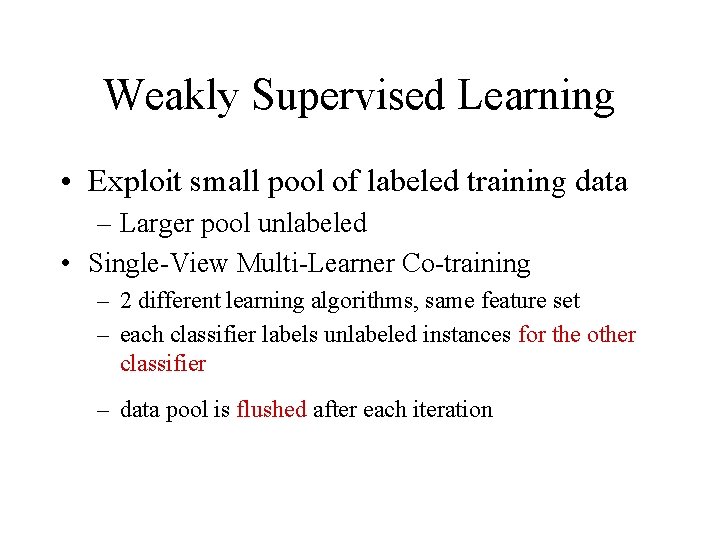 Weakly Supervised Learning

• Exploit small pool of labeled training data
– Larger pool unlabeled

• Single-View Multi-Learner Co-training
– 2 different learning algorithms, same feature set
– each classifier labels unlabeled instances for the other classifier
– data pool is flushed after each iteration